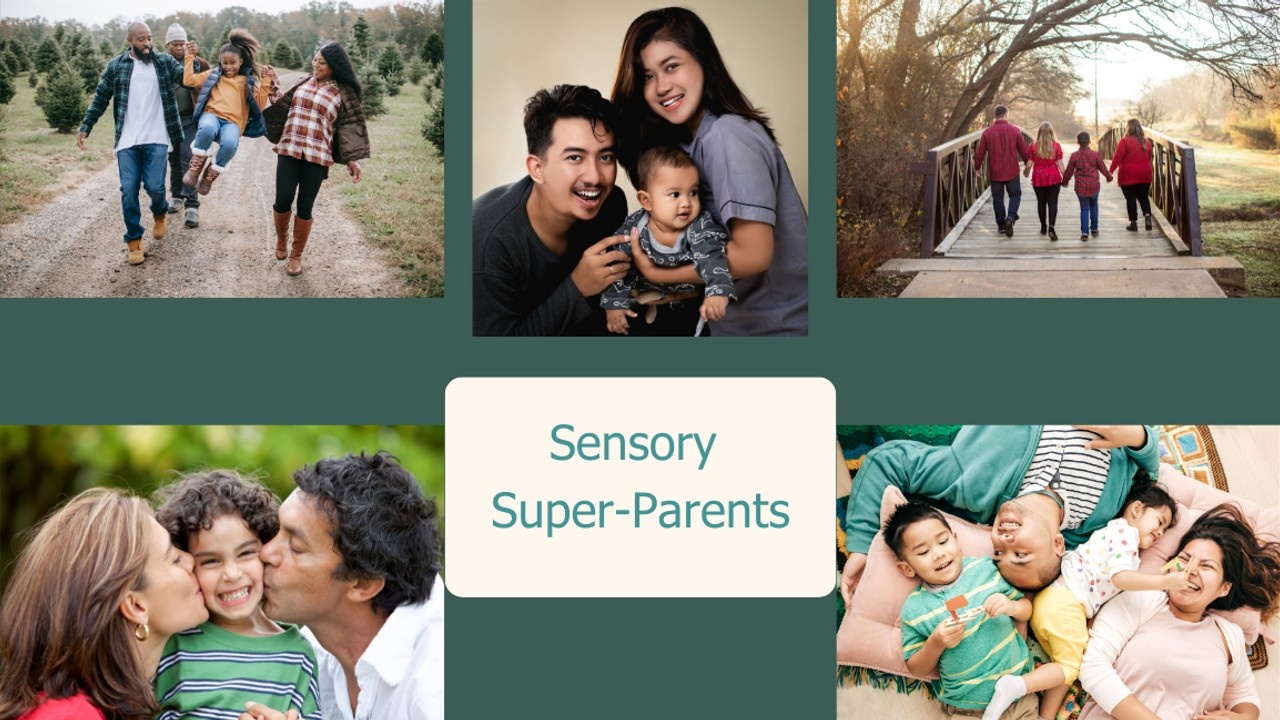 Sensory
Super-Parents